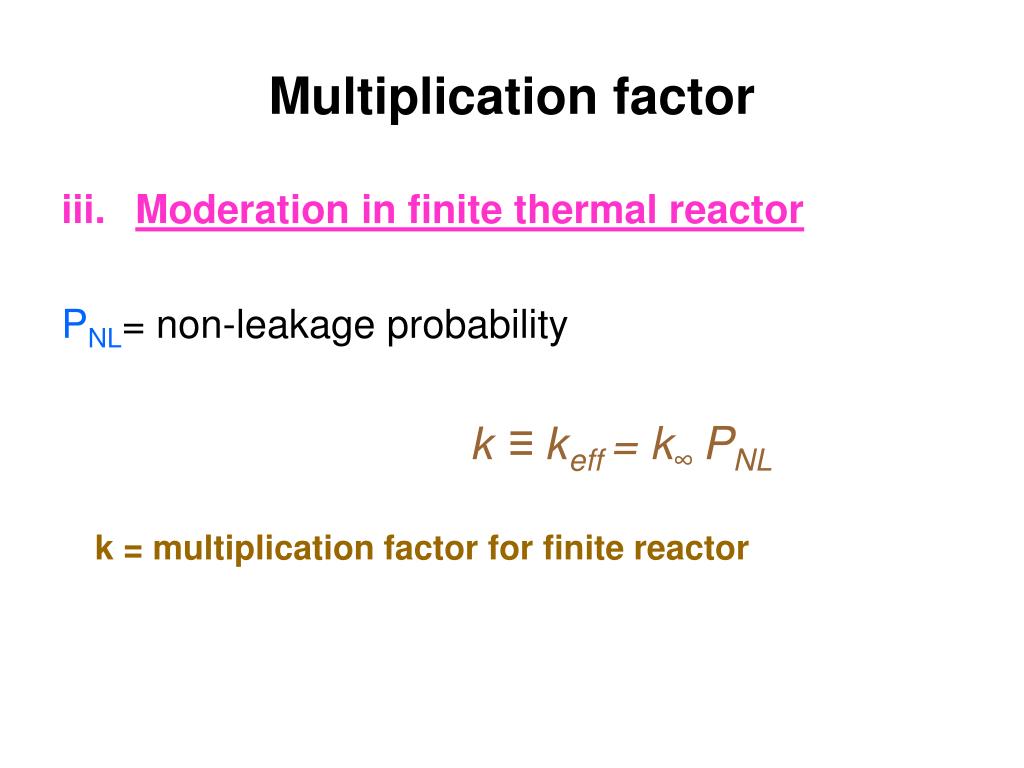 Multiplication factor

iii. Moderation in finite thermal reactor

$P_{NL}$= non-leakage probability

$k \equiv k_{eff} = k_{\infty} P_{NL}$

k = multiplication factor for finite reactor